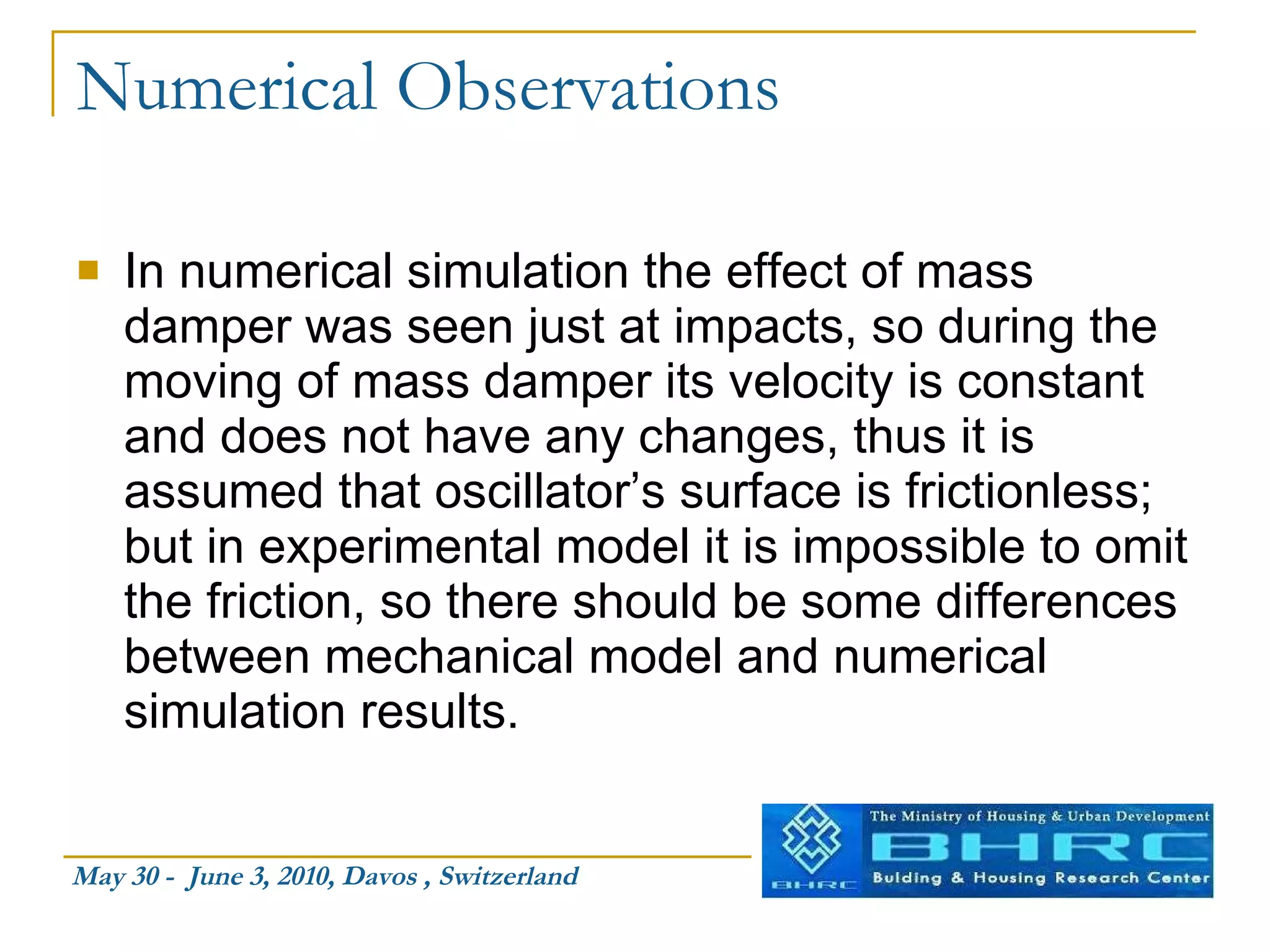 Numerical Observations

In numerical simulation the effect of mass damper was seen just at impacts, so during the moving of mass damper its velocity is constant and does not have any changes, thus it is assumed that oscillator’s surface is frictionless; but in experimental model it is impossible to omit the friction, so there should be some differences between mechanical model and numerical simulation results.

May 30 - June 3, 2010, Davos , Switzerland

The Ministry of Housing & Urban Development
BHRC
BHRC
Bulding & Housing Research Center